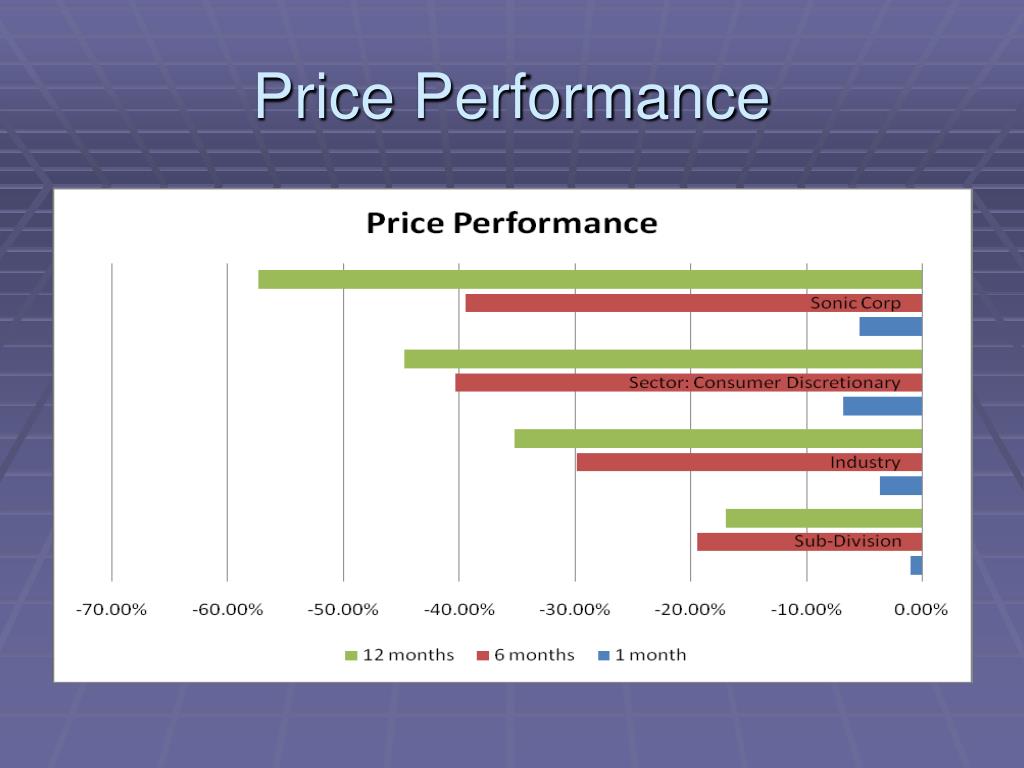 Price Performance

Price Performance

Sonic Corp

Sector: Consumer Discretionary

Industry

Sub-Division

-70.00% -60.00% -50.00% -40.00% -30.00% -20.00% -10.00% 0.00%

12 months 6 months 1 month